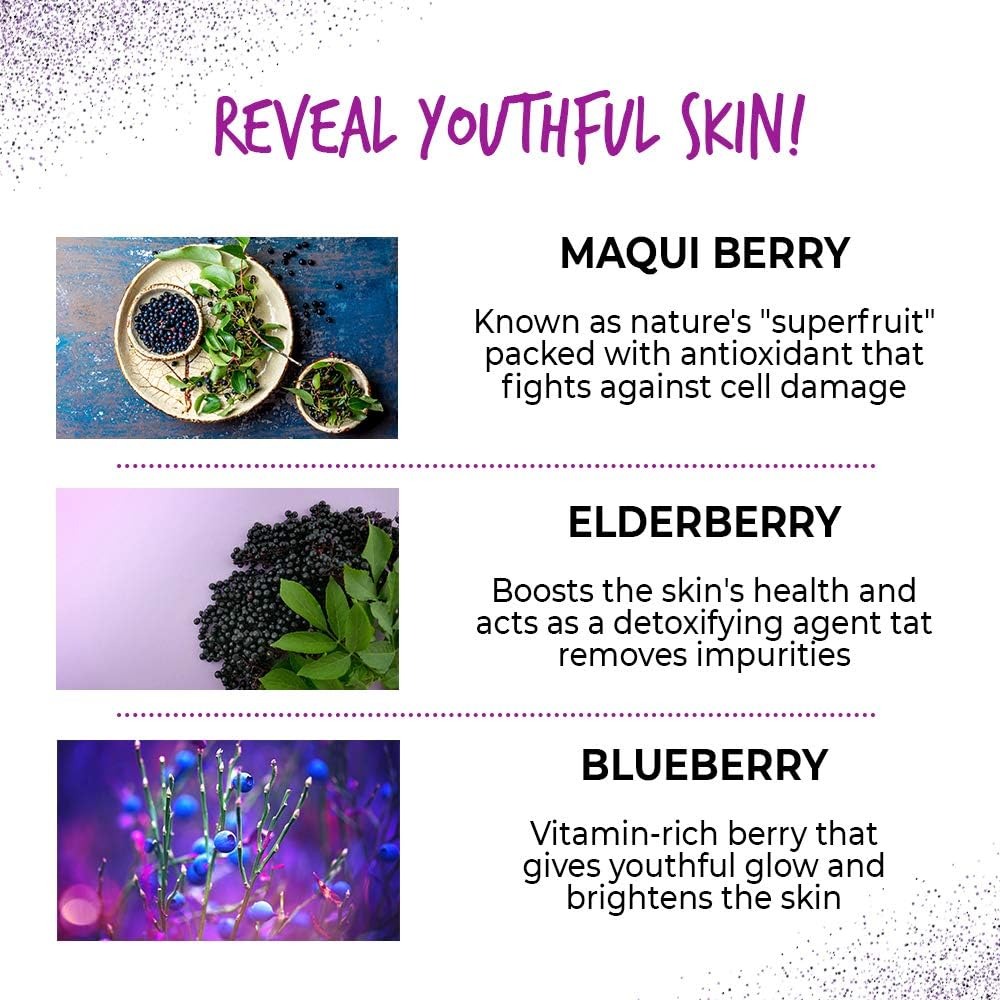 REVEAL YOUTHFUL SKIN!

MAQUI BERRY

Known as nature's "superfruit" packed with antioxidant that fights against cell damage

ELDERBERRY

Boosts the skin's health and acts as a detoxifying agent tat removes impurities

BLUEBERRY

Vitamin-rich berry that gives youthful glow and brightens the skin